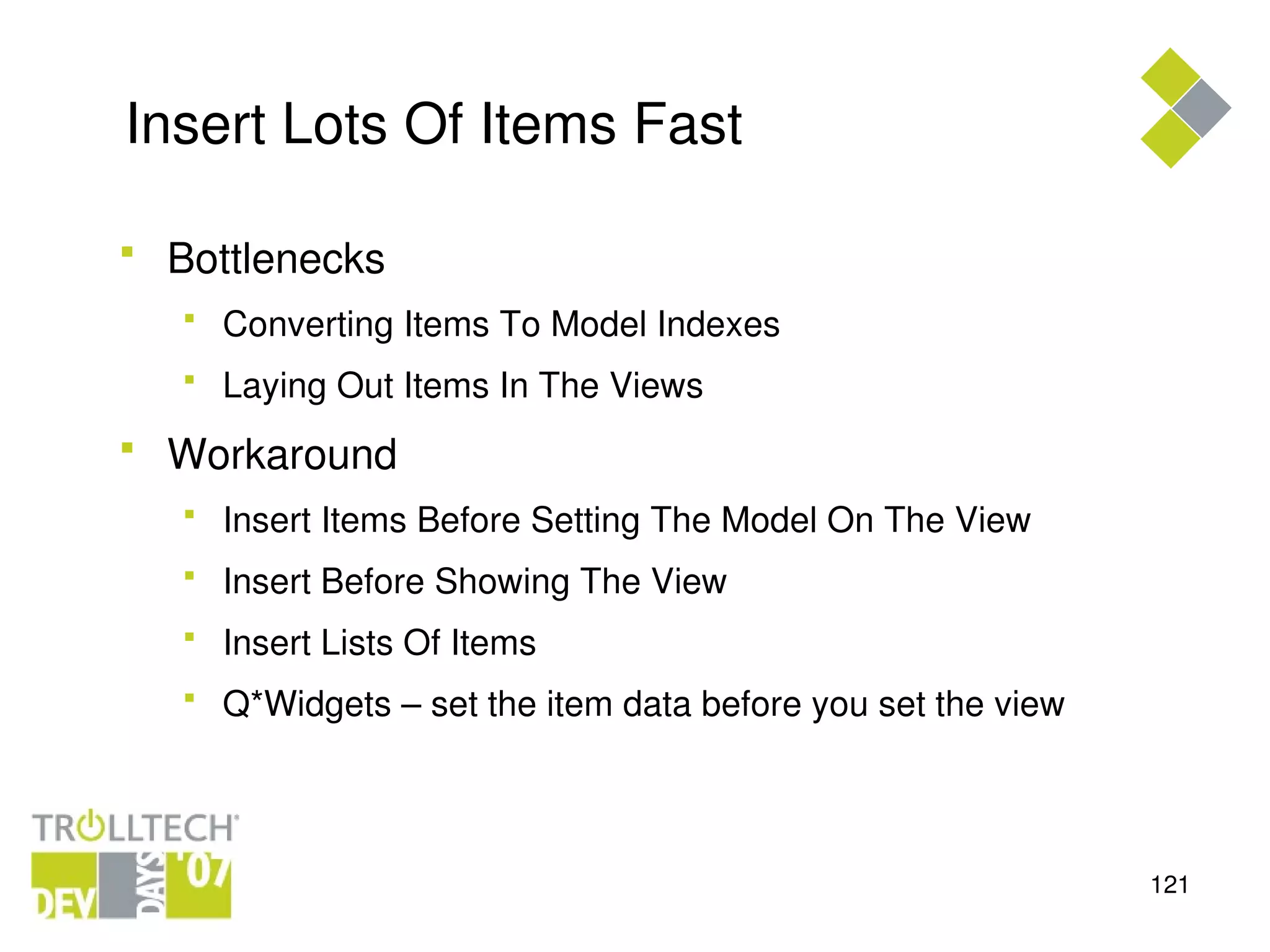 Insert Lots Of Items Fast

- Bottlenecks
  - Converting Items To Model Indexes
  - Laying Out Items In The Views
- Workaround
  - Insert Items Before Setting The Model On The View
  - Insert Before Showing The View
  - Insert Lists Of Items
  - Q*Widgets – set the item data before you set the view

TROLLTECH
DEV DAYS '07

121